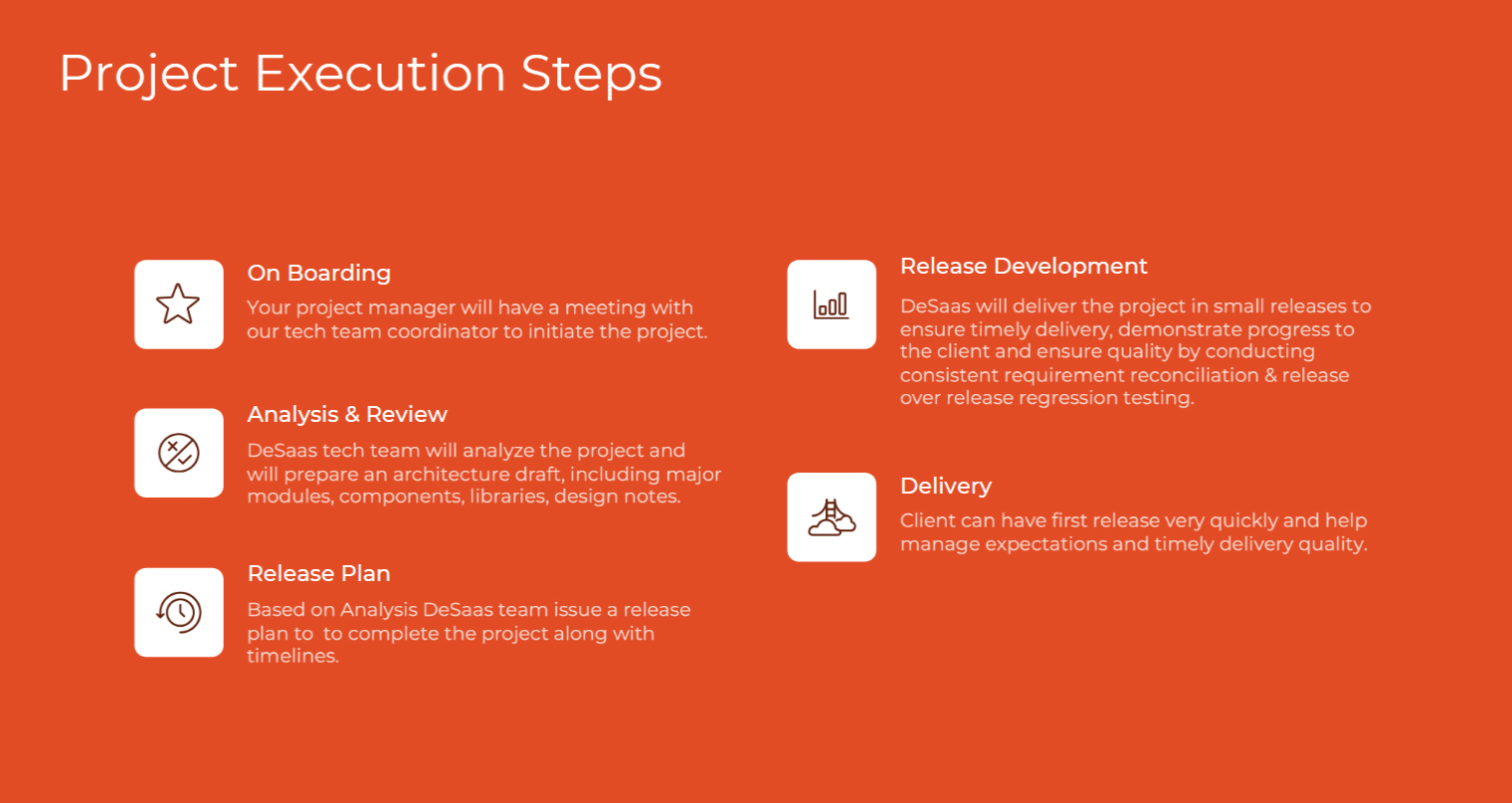 Project Execution Steps

On Boarding

Your project manager will have a meeting with our tech team coordinator to initiate the project.

Analysis & Review

DeSaas tech team will analyze the project and will prepare an architecture draft, including major modules, components, libraries, design notes.

Release Plan

Based on Analysis DeSaas team issue a release plan to  to complete the project along with timelines.

Release Development

DeSaas will deliver the project in small releases to ensure timely delivery, demonstrate progress to the client and ensure quality by conducting consistent requirement reconciliation & release over release regression testing.

Delivery

Client can have first release very quickly and help manage expectations and timely delivery quality.